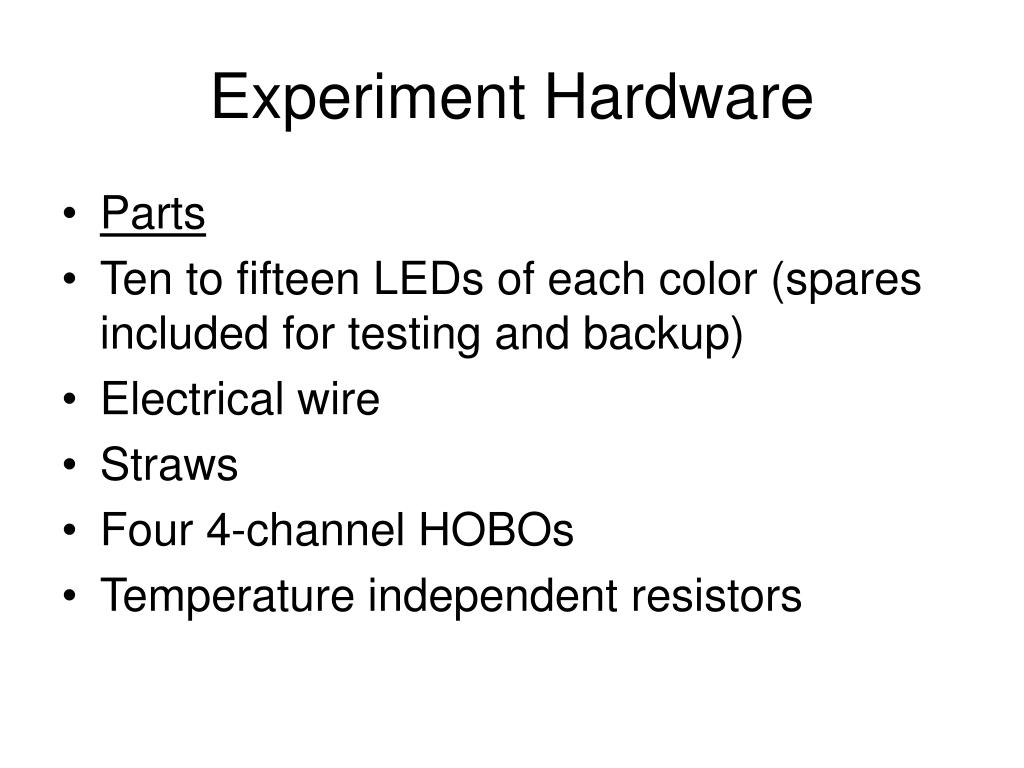 Experiment Hardware

• Parts
• Ten to fifteen LEDs of each color (spares included for testing and backup)
• Electrical wire
• Straws
• Four 4-channel HOBOs
• Temperature independent resistors